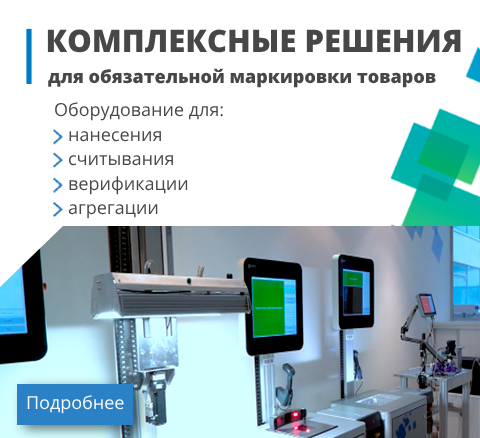 КОМПЛЕКСНЫЕ РЕШЕНИЯ
для обязательной маркировки товаров

Оборудование для:
нанесения
считывания
верификации
агрегации

Подробнее